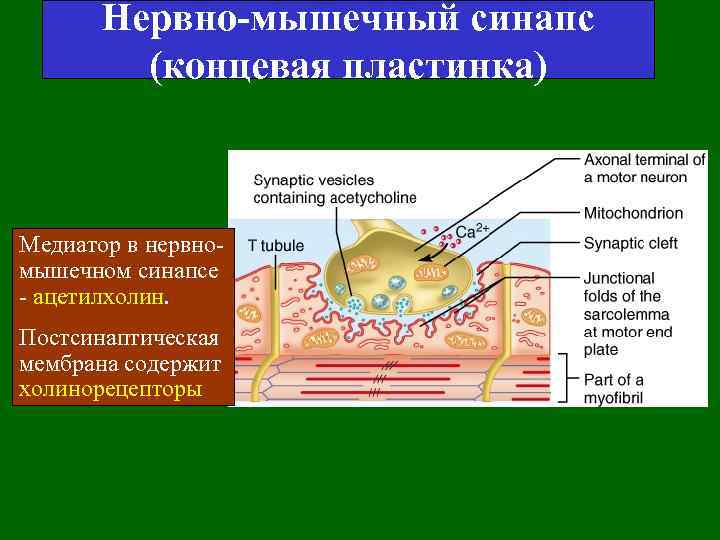 Нервно-мышечный синапс (концевая пластинка)

Медиатор в нервно-мышечном синапсе - ацетилхолин.

Постсинаптическая мембрана содержит холинорецепторы

Synaptic vesicles containing acetycholine

T tubule

$Ca^{2+}$

Axonal terminal of a motor neuron

Mitochondrion

Synaptic cleft

Junctional folds of the sarcolemma at motor end plate

Part of a myofibril